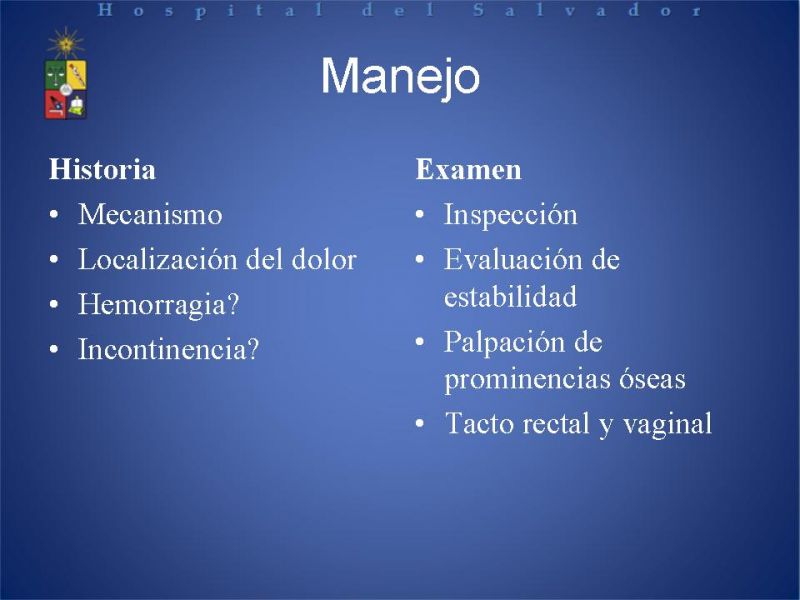 Hospital del Salvador

Manejo

Historia
• Mecanismo
• Localización del dolor
• Hemorragia?
• Incontinencia?

Examen
• Inspección
• Evaluación de estabilidad
• Palpación de prominencias óseas
• Tacto rectal y vaginal